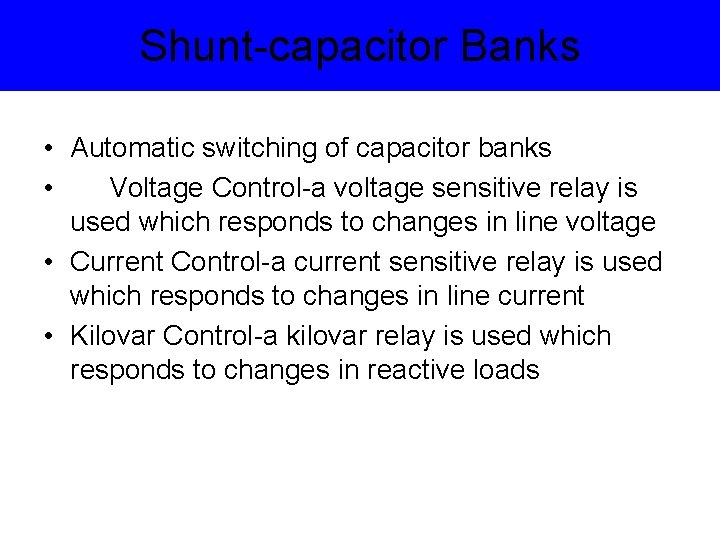 Shunt-capacitor Banks

• Automatic switching of capacitor banks
• Voltage Control-a voltage sensitive relay is used which responds to changes in line voltage
• Current Control-a current sensitive relay is used which responds to changes in line current
• Kilovar Control-a kilovar relay is used which responds to changes in reactive loads